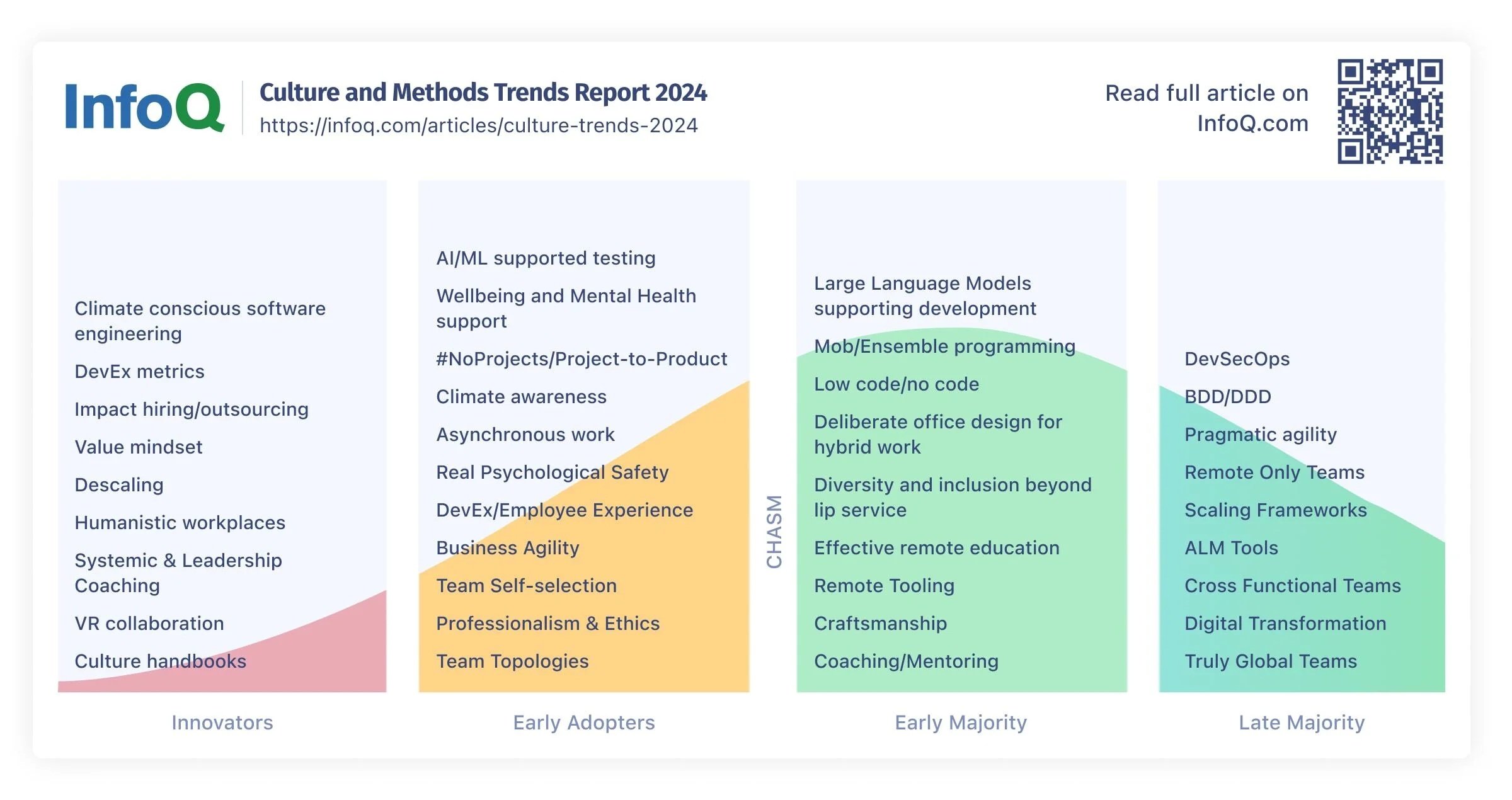 InfoQ

Culture and Methods Trends Report 2024
https://infoq.com/articles/culture-trends-2024

Read full article on InfoQ.com

Climate conscious software engineering
DevEx metrics
Impact hiring/outsourcing
Value mindset
Descaling
Humanistic workplaces
Systemic & Leadership Coaching
VR collaboration
Culture handbooks

Innovators

AI/ML supported testing
Wellbeing and Mental Health support
#NoProjects/Project-to-Product
Climate awareness
Asynchronous work
Real Psychological Safety
DevEx/Employee Experience
Business Agility
Team Self-selection
Professionalism & Ethics
Team Topologies

Early Adopters

CHASM

Large Language Models supporting development
Mob/Ensemble programming
Low code/no code
Deliberate office design for hybrid work
Diversity and inclusion beyond lip service
Effective remote education
Remote Tooling
Craftsmanship
Coaching/Mentoring

Early Majority

DevSecOps
BDD/DDD
Pragmatic agility
Remote Only Teams
Scaling Frameworks
ALM Tools
Cross Functional Teams
Digital Transformation
Truly Global Teams

Late Majority